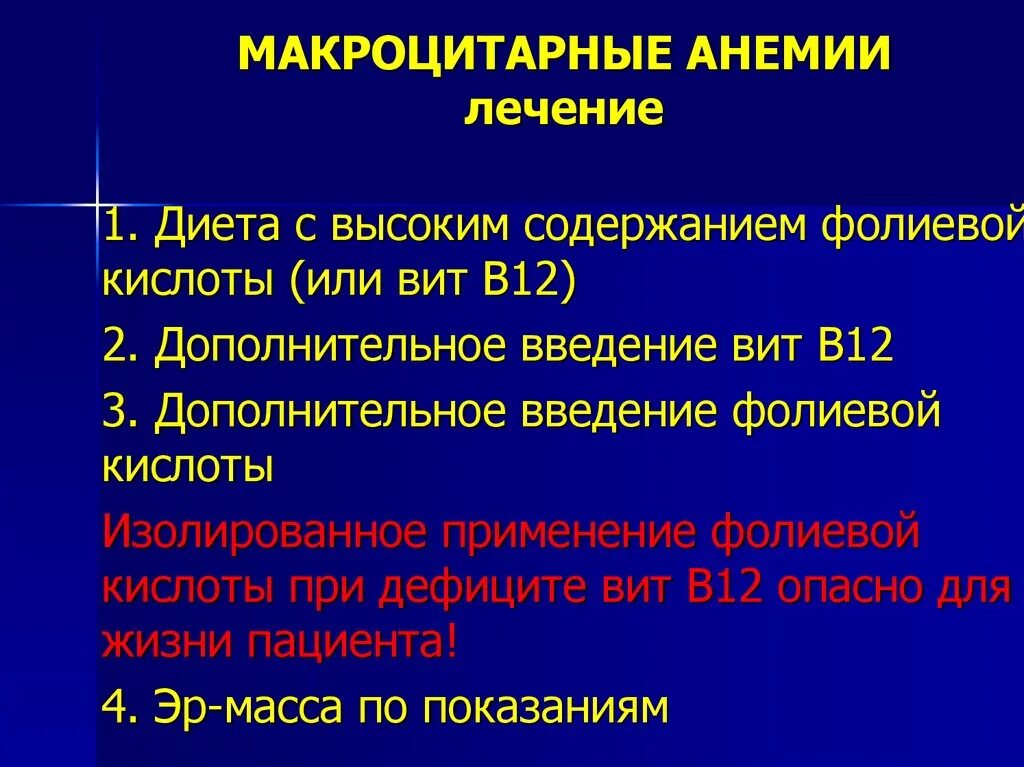 МАКРОЦИТАРНЫЕ АНЕМИИ
лечение

1. Диета с высоким содержанием фолиевой кислоты (или вит В12)

2. Дополнительное введение вит В12

3. Дополнительное введение фолиевой кислоты

Изолированное применение фолиевой кислоты при дефиците вит В12 опасно для жизни пациента!

4. Эр-масса по показаниям